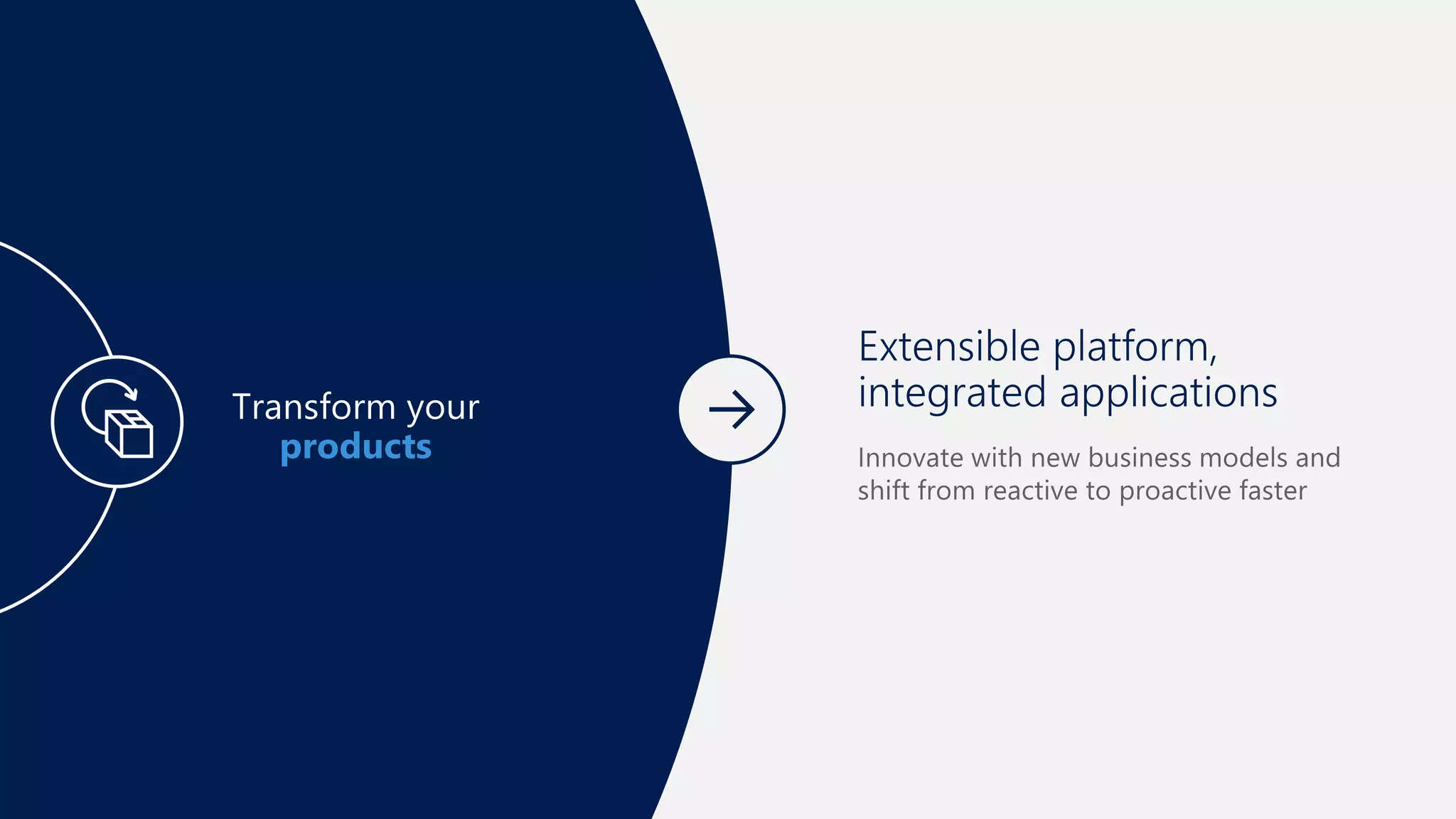 Transform your products

Extensible platform, integrated applications

Innovate with new business models and shift from reactive to proactive faster